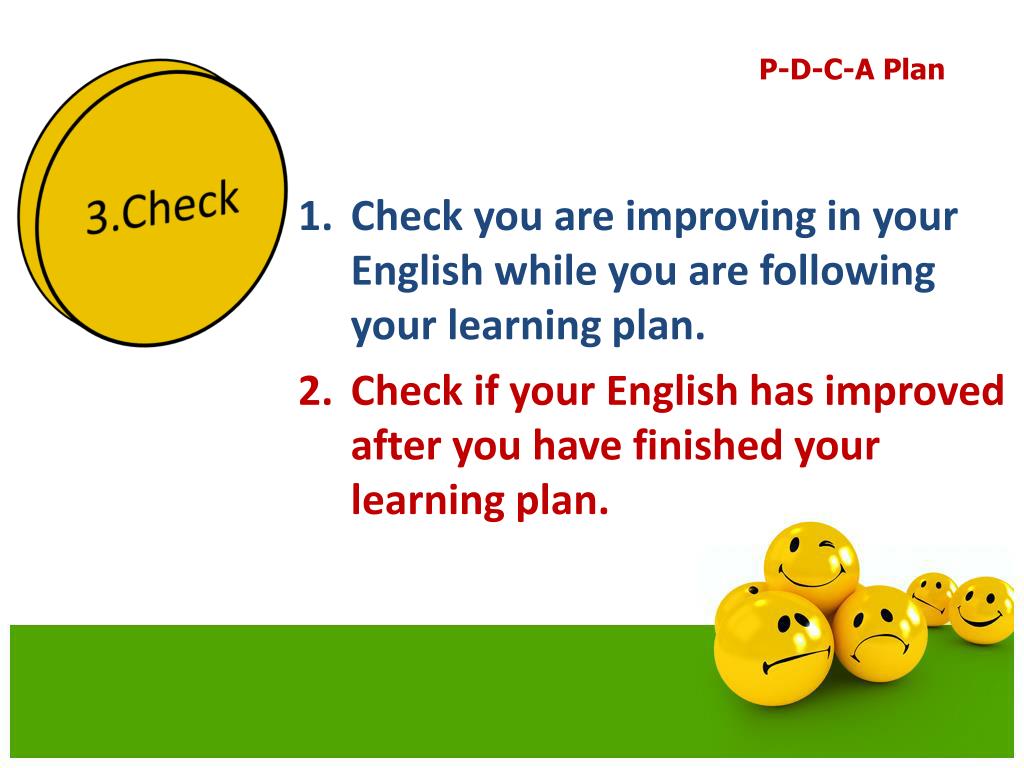 P-D-C-A Plan

3.Check

1. Check you are improving in your English while you are following your learning plan.

2. Check if your English has improved after you have finished your learning plan.